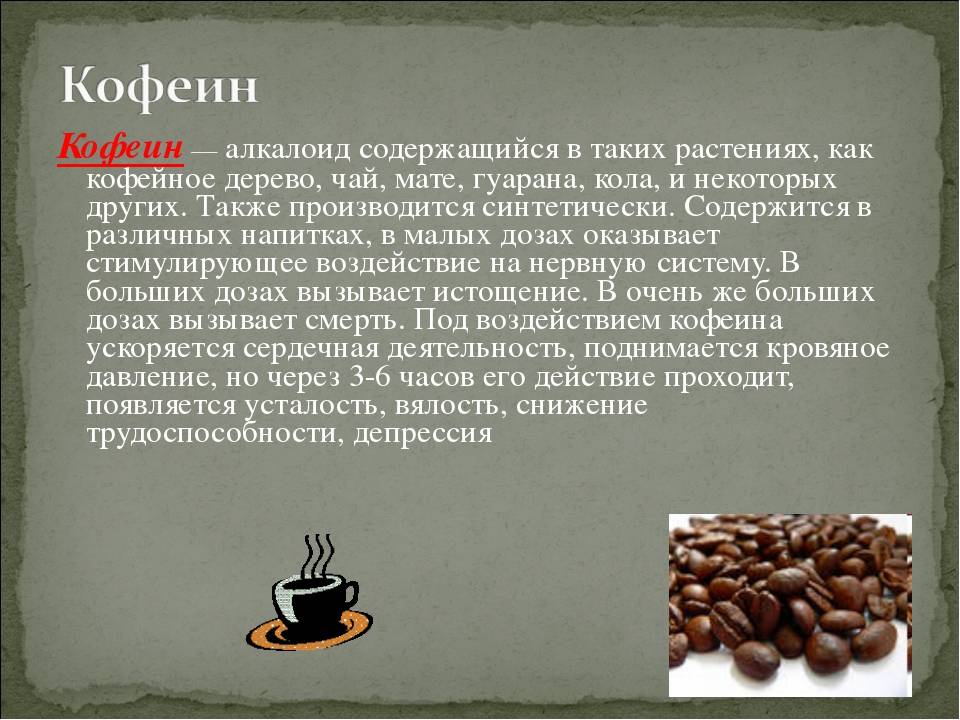 Кофеин

Кофеин — алкалоид содержащийся в таких растениях, как кофейное дерево, чай, мате, гуарана, кола, и некоторых других. Также производится синтетически. Содержится в различных напитках, в малых дозах оказывает стимулирующее воздействие на нервную систему. В больших дозах вызывает истощение. В очень же больших дозах вызывает смерть. Под воздействием кофеина ускоряется сердечная деятельность, поднимается кровяное давление, но через 3-6 часов его действие проходит, появляется усталость, вялость, снижение трудоспособности, депрессия